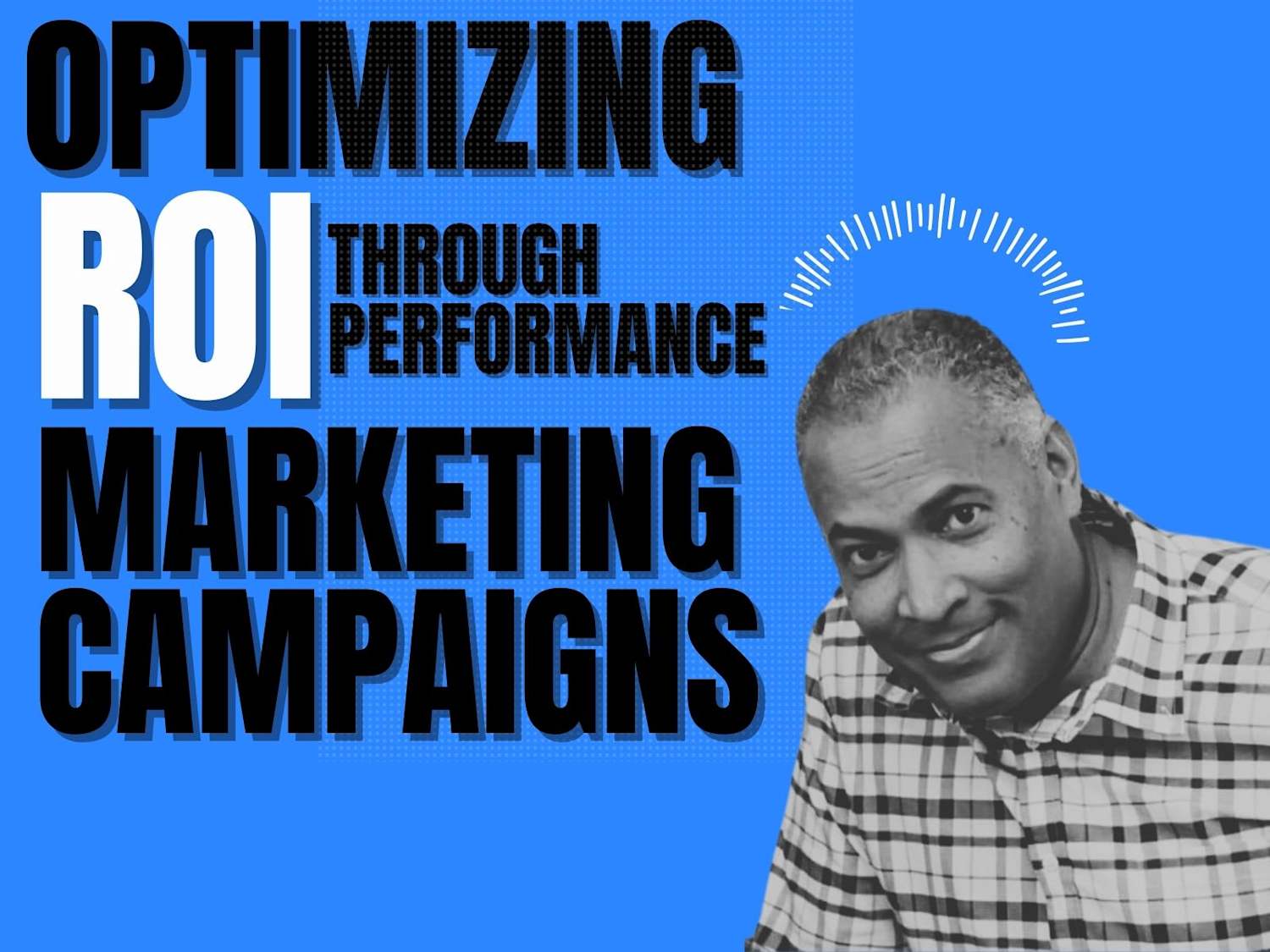 OPTIMIZING
ROI THROUGH PERFORMANCE
MARKETING
CAMPAIGNS